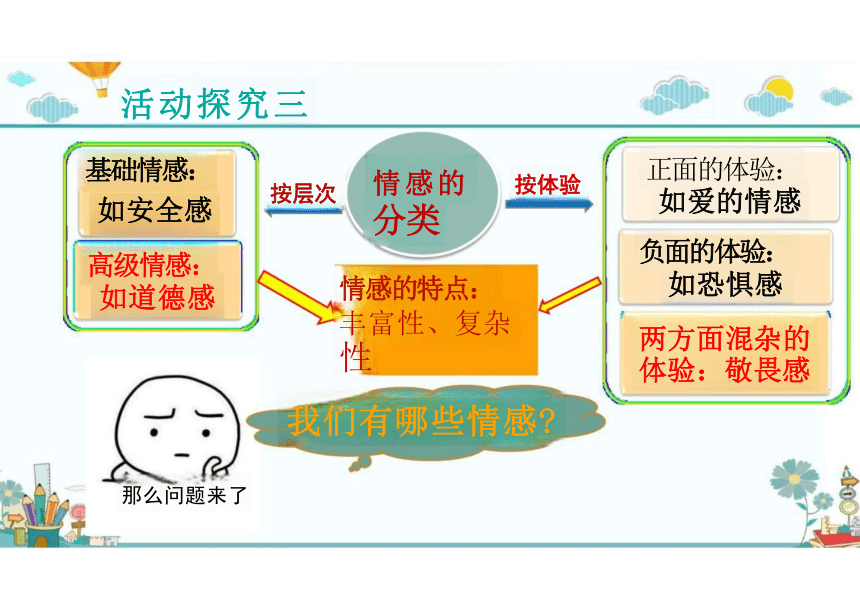 活动探究三

基础情感：
如安全感

高级情感：
如道德感

按层次

情感的分类

按体验

正面的体验：
如爱的情感

负面的体验：
如恐惧感

两方面混杂的体验：敬畏感

情感的特点：
丰富性、复杂性

我们有哪些情感？

那么问题来了